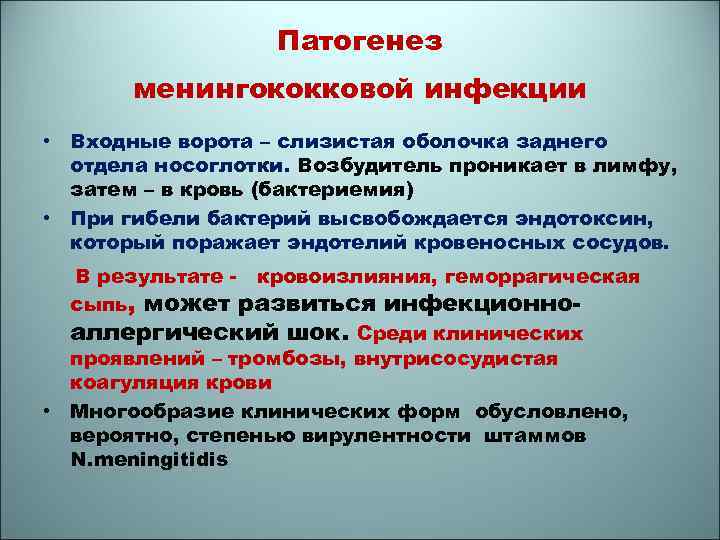 Патогенез

менингококковой инфекции

• Входные ворота – слизистая оболочка заднего отдела носоглотки. Возбудитель проникает в лимфу, затем – в кровь (бактериемия)
• При гибели бактерий высвобождается эндотоксин, который поражает эндотелий кровеносных сосудов.

В результате - кровоизлияния, геморрагическая сыпь, может развиться инфекционно-аллергический шок. Среди клинических проявлений – тромбозы, внутрисосудистая коагуляция крови
• Многообразие клинических форм обусловлено, вероятно, степенью вирулентности штаммов N.meningitidis